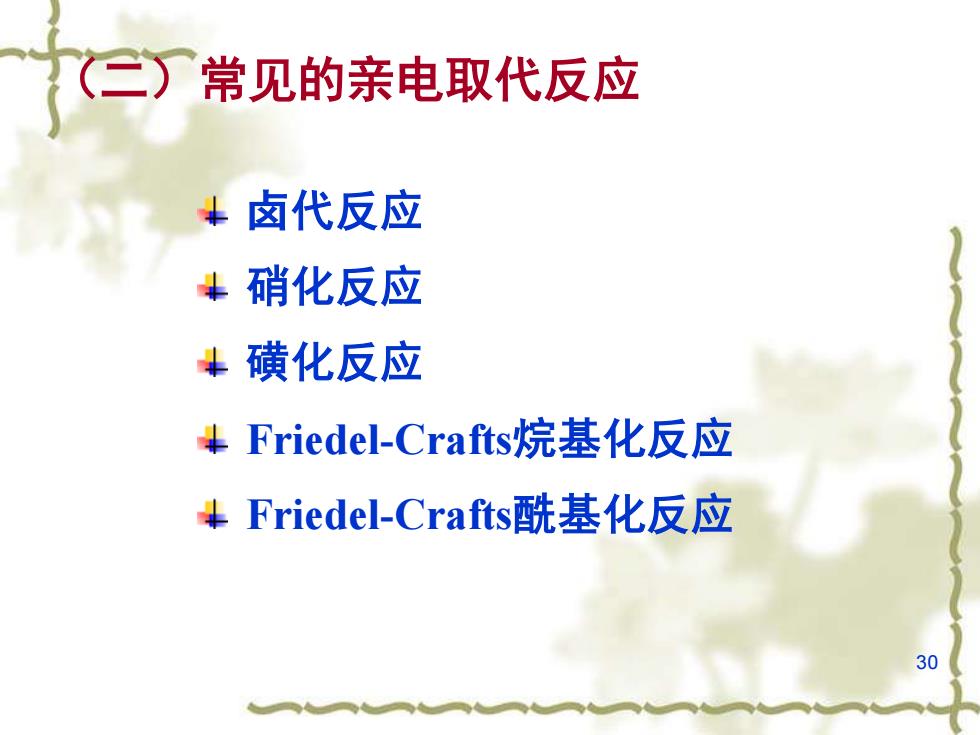 （二）常见的亲电取代反应

卤代反应

硝化反应

磺化反应

Friedel-Crafts烷基化反应

Friedel-Crafts酰基化反应

30